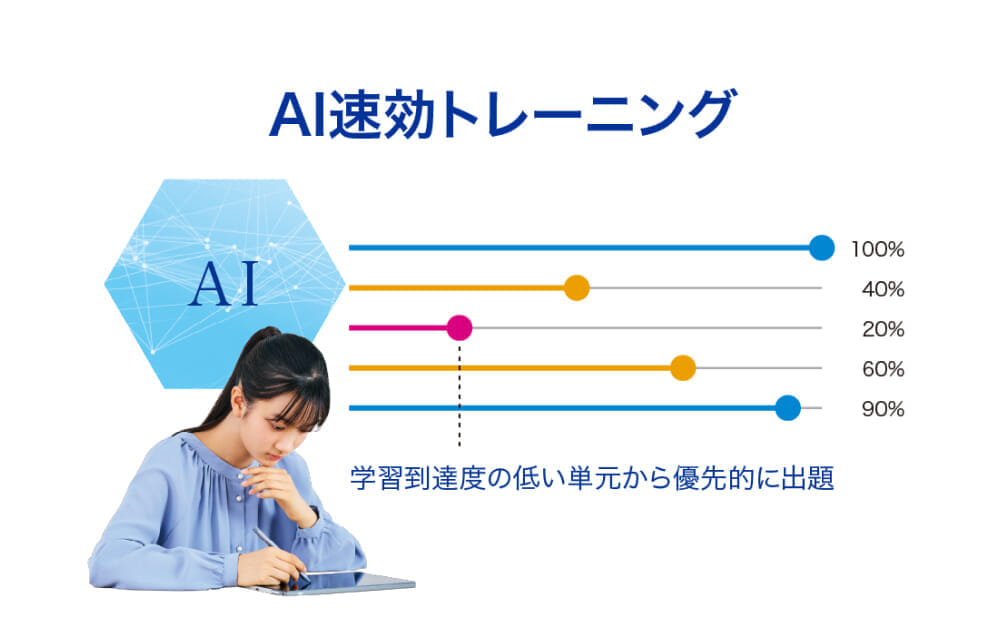 AI速効トレーニング

AI

100%

40%

20%

60%

90%

学習到達度の低い単元から優先的に出題